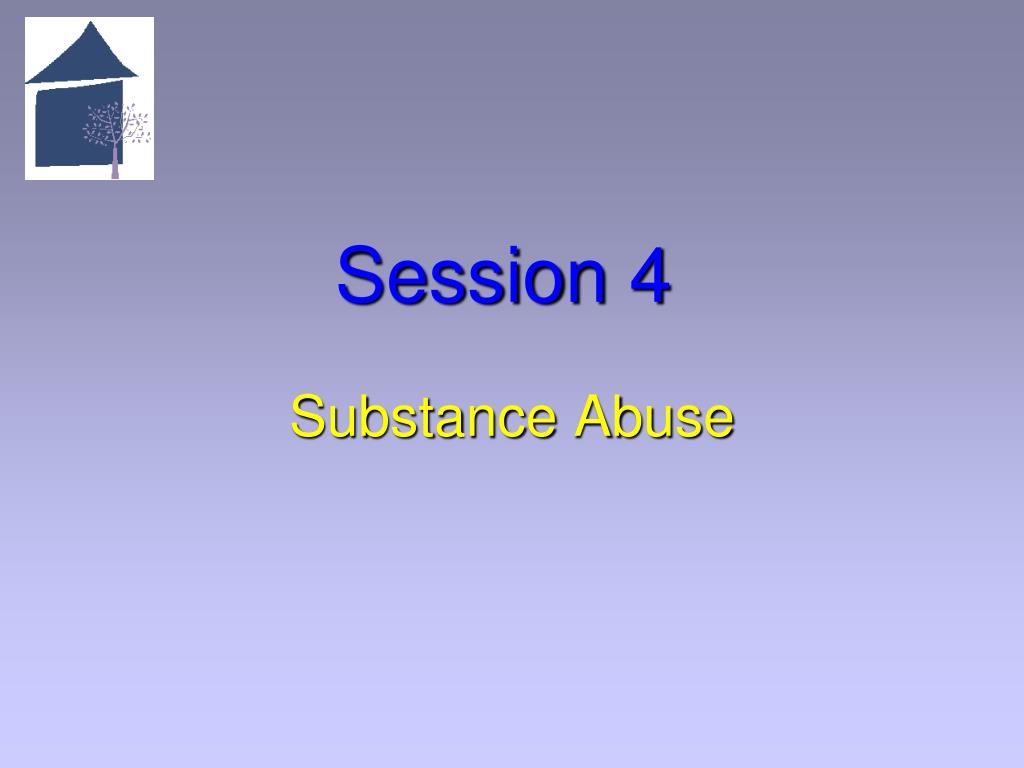 Session 4

Substance Abuse